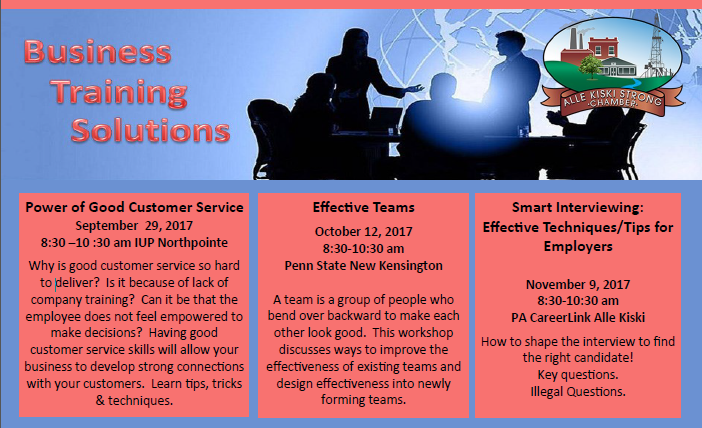 Business Training Solutions

ALLE KISKI STRONG CHAMBER

Power of Good Customer Service
September 29, 2017
8:30 –10 :30 am IUP Northpointe

Why is good customer service so hard to deliver? Is it because of lack of company training? Can it be that the employee does not feel empowered to make decisions? Having good customer service skills will allow your business to develop strong connections with your customers. Learn tips, tricks & techniques.

Effective Teams
October 12, 2017
8:30-10:30 am
Penn State New Kensington

A team is a group of people who bend over backward to make each other look good. This workshop discusses ways to improve the effectiveness of existing teams and design effectiveness into newly forming teams.

Smart Interviewing: Effective Techniques/Tips for Employers

November 9, 2017
8:30-10:30 am
PA CareerLink Alle Kiski

How to shape the interview to find the right candidate!
Key questions.
Illegal Questions.